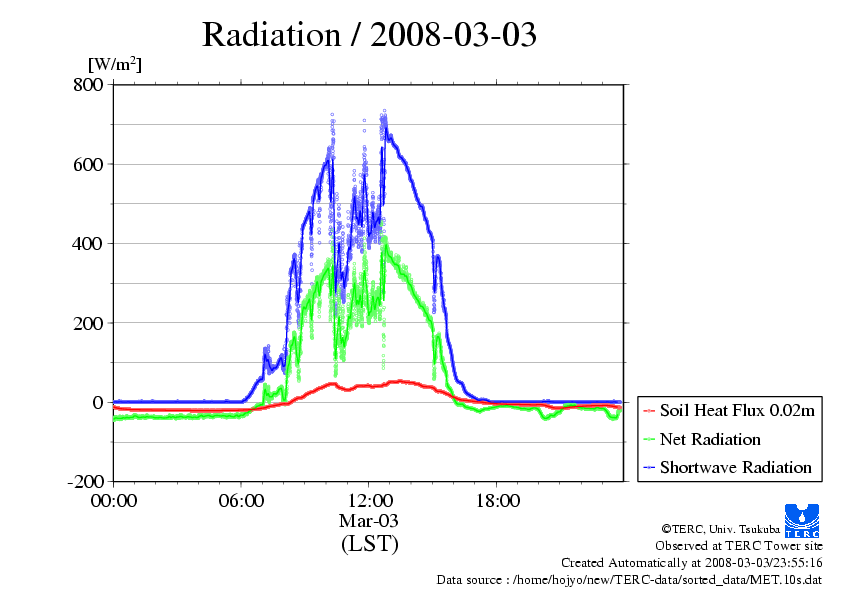 Radiation / 2008-03-03

[W/m$^2$]

800

600

400

200

0

-200

00:00

06:00

12:00

18:00

Mar-03

(LST)

Soil Heat Flux 0.02m

Net Radiation

Shortwave Radiation

TERC

©TERC, Univ. Tsukuba

Observed at TERC Tower site

Created Automatically at 2008-03-03/23:55:16

Data source : /home/hojyo/new/TERC-data/sorted_data/MET.10s.dat